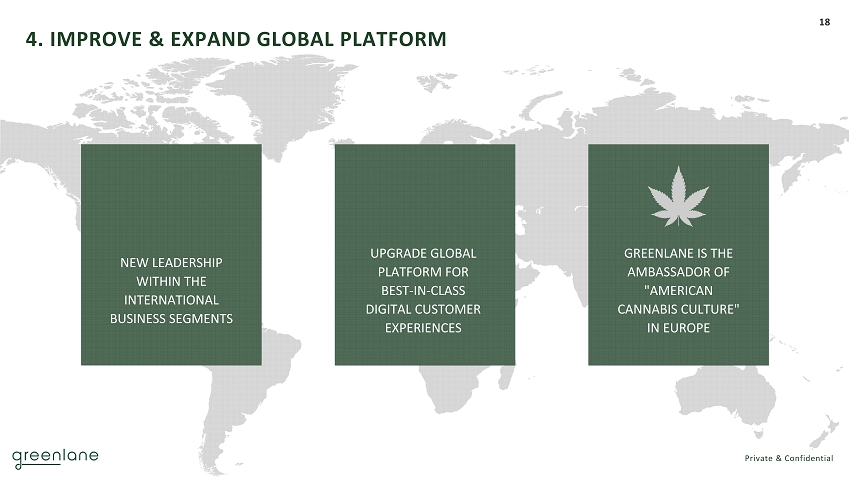 18

4. IMPROVE & EXPAND GLOBAL PLATFORM

NEW LEADERSHIP WITHIN THE INTERNATIONAL BUSINESS SEGMENTS

UPGRADE GLOBAL PLATFORM FOR BEST-IN-CLASS DIGITAL CUSTOMER EXPERIENCES

GREENLANE IS THE AMBASSADOR OF "AMERICAN CANNABIS CULTURE" IN EUROPE

greenlane

Private & Confidential